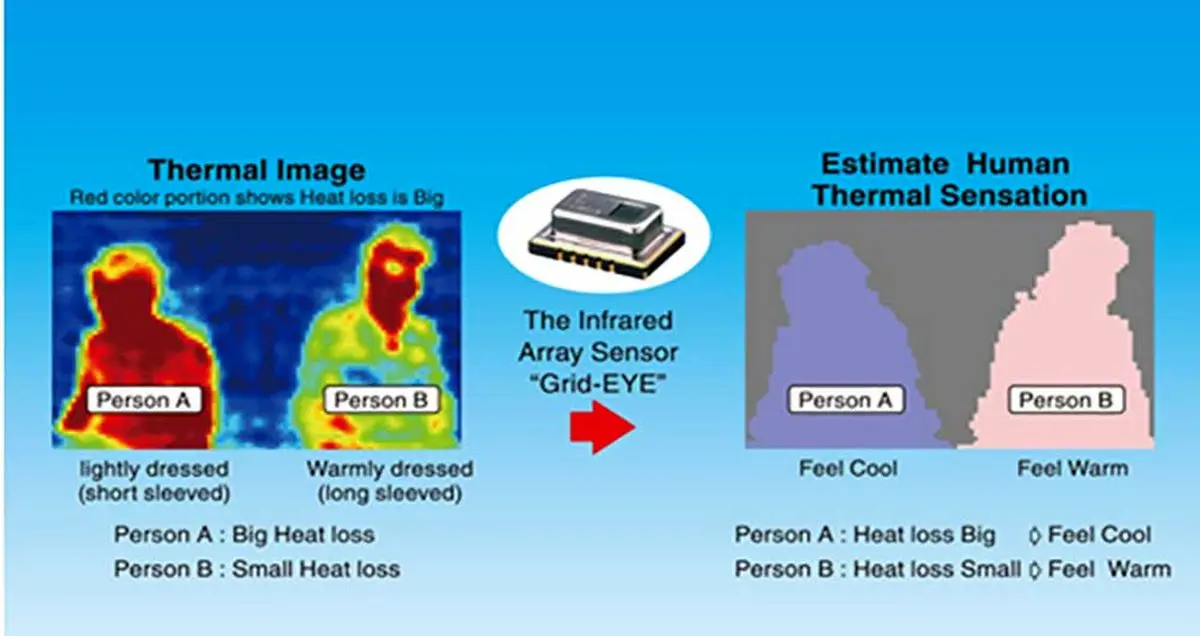 Thermal Image
Red color portion shows Heat loss is Big

Person A

Person B

lightly dressed (short sleeved)

Warmly dressed (long sleeved)

Person A : Big Heat loss
Person B : Small Heat loss

The Infrared Array Sensor "Grid-EYE"

Estimate Human Thermal Sensation

Person A

Person B

Feel Cool

Feel Warm

Person A : Heat loss Big ◊ Feel Cool
Person B : Heat loss Small ◊ Feel Warm